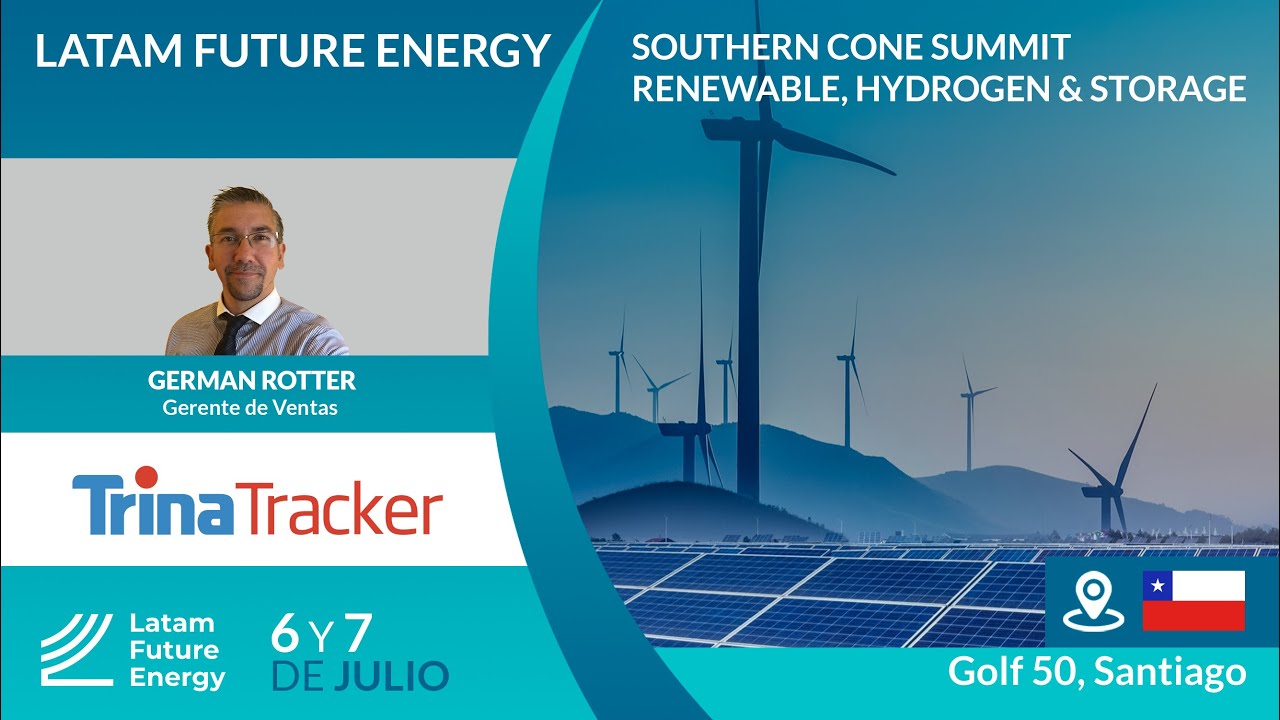 LATAM FUTURE ENERGY

SOUTHERN CONE SUMMIT
RENEWABLE, HYDROGEN & STORAGE

GERMAN ROTTER
Gerente de Ventas

TrinaTracker

Latam
Future
Energy

6 Y 7
DE JULIO

Golf 50, Santiago